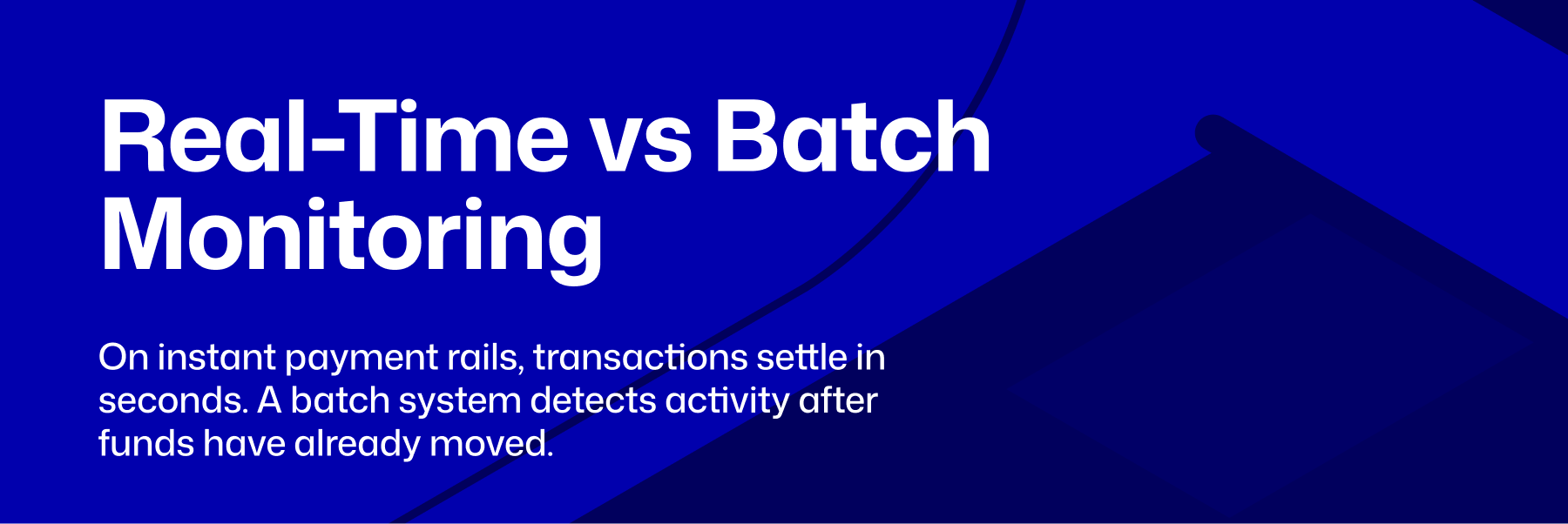 Real-Time vs Batch Monitoring

On instant payment rails, transactions settle in seconds. A batch system detects activity after funds have already moved.